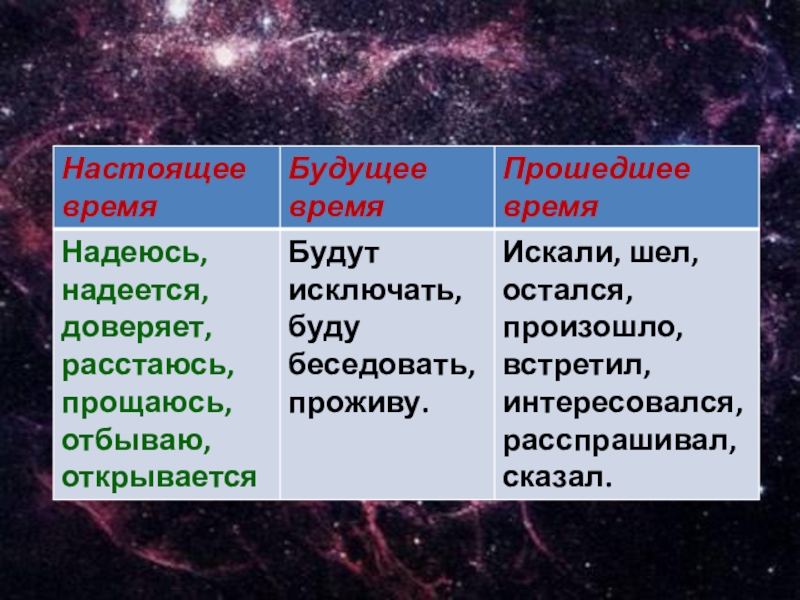 | Настоящее время | Будущее время | Прошедшее время |
|---|---|---|
| Надеюсь, надеется, доверяет, расстаюсь, прощаюсь, отбываю, открывается | Будут исключать, буду беседовать, проживу. | Искали, шел, остался, произошло, встретил, интересовался, расспрашивал, сказал. |